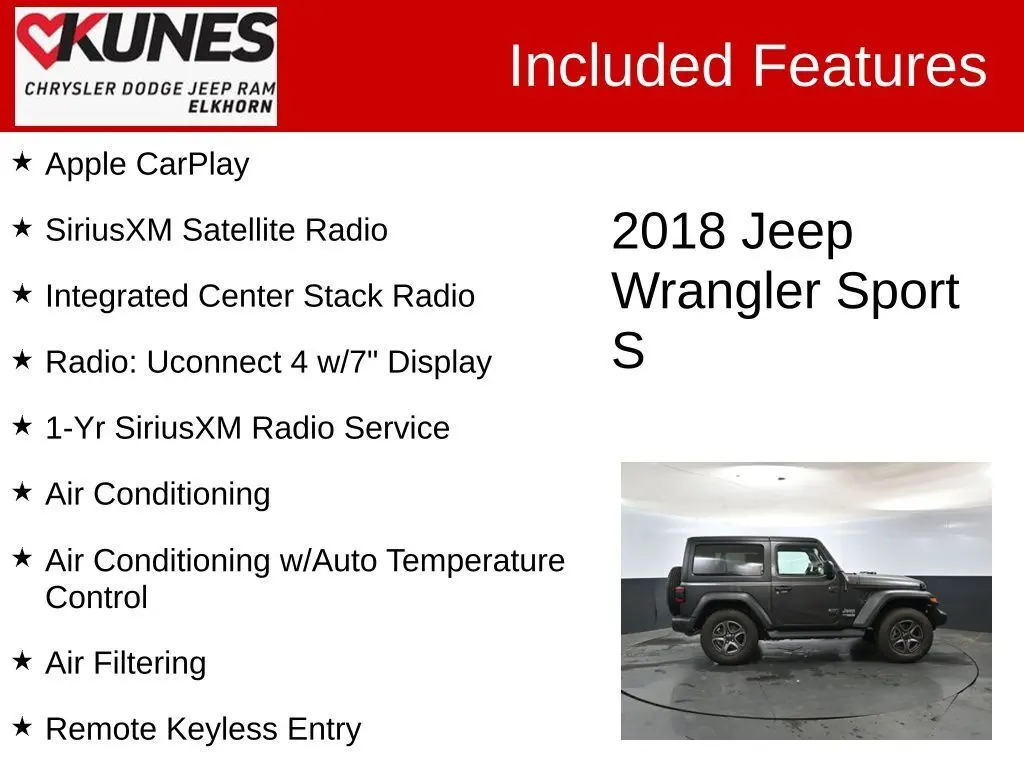 KUNES
CHRYSLER DODGE JEEP RAM
ELKHORN

Included Features

★ Apple CarPlay

★ SiriusXM Satellite Radio

★ Integrated Center Stack Radio

★ Radio: Uconnect 4 w/7" Display

★ 1-Yr SiriusXM Radio Service

★ Air Conditioning

★ Air Conditioning w/Auto Temperature Control

★ Air Filtering

★ Remote Keyless Entry

2018 Jeep Wrangler Sport S